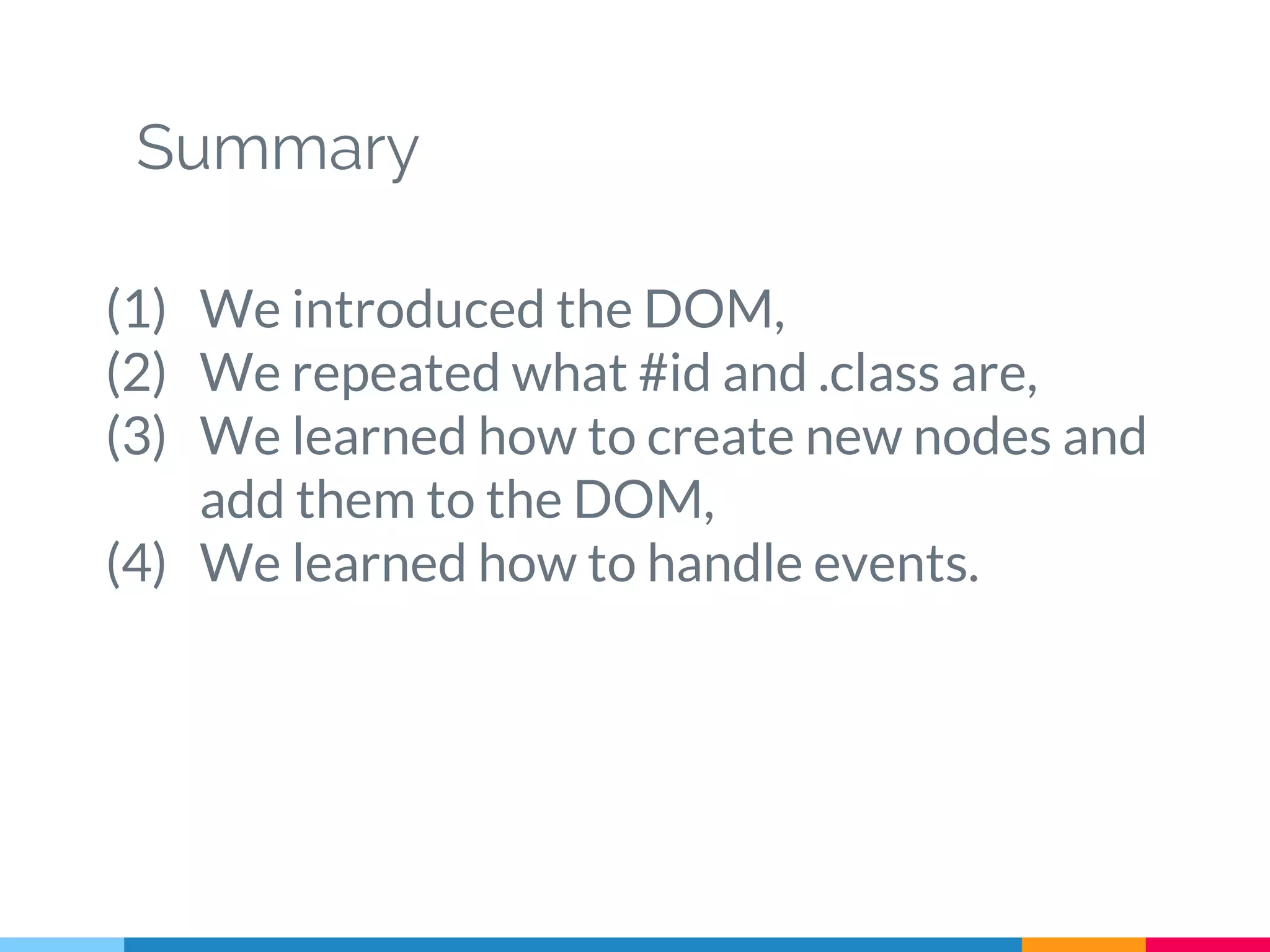 Summary

(1) We introduced the DOM,
(2) We repeated what #id and .class are,
(3) We learned how to create new nodes and add them to the DOM,
(4) We learned how to handle events.